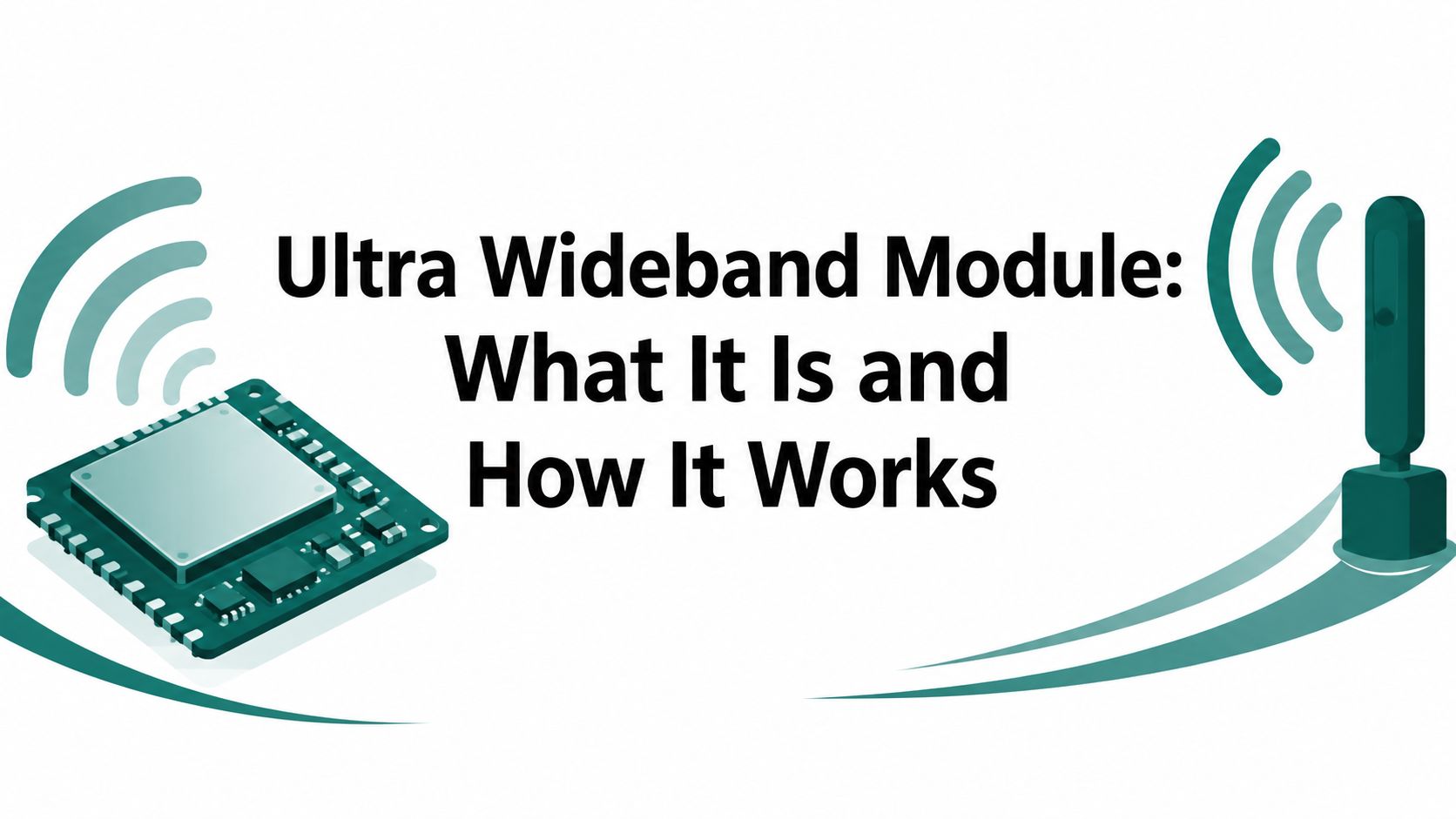 Ultra Wideband Module:
What It Is and
How It Works